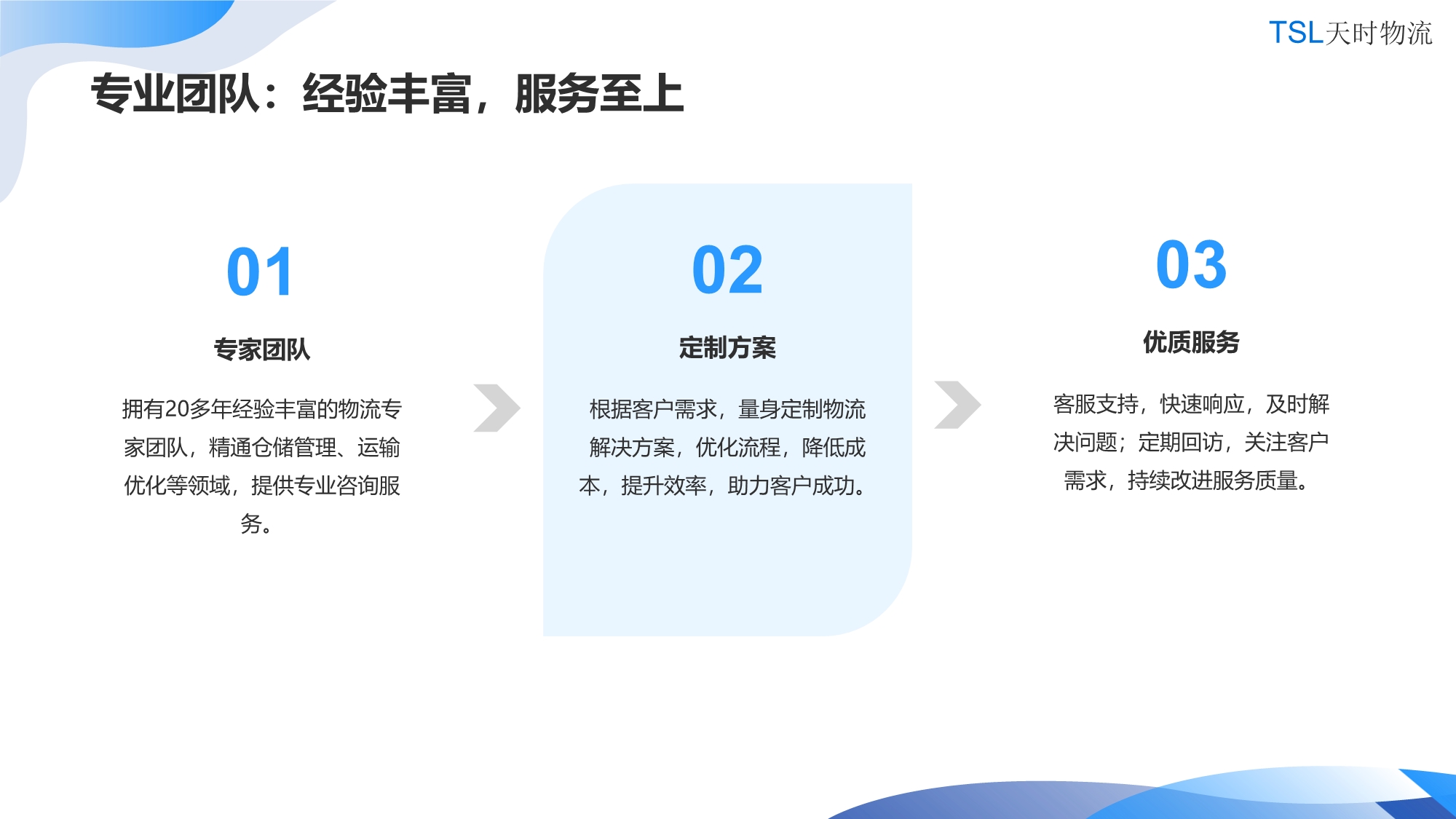 TSL天时物流

专业团队：经验丰富，服务至上

01

专家团队

拥有20多年经验丰富的物流专家团队，精通仓储管理、运输优化等领域，提供专业咨询服务。

02

定制方案

根据客户需求，量身定制物流解决方案，优化流程，降低成本，提升效率，助力客户成功。

03

优质服务

客服支持，快速响应，及时解决问题；定期回访，关注客户需求，持续改进服务质量。